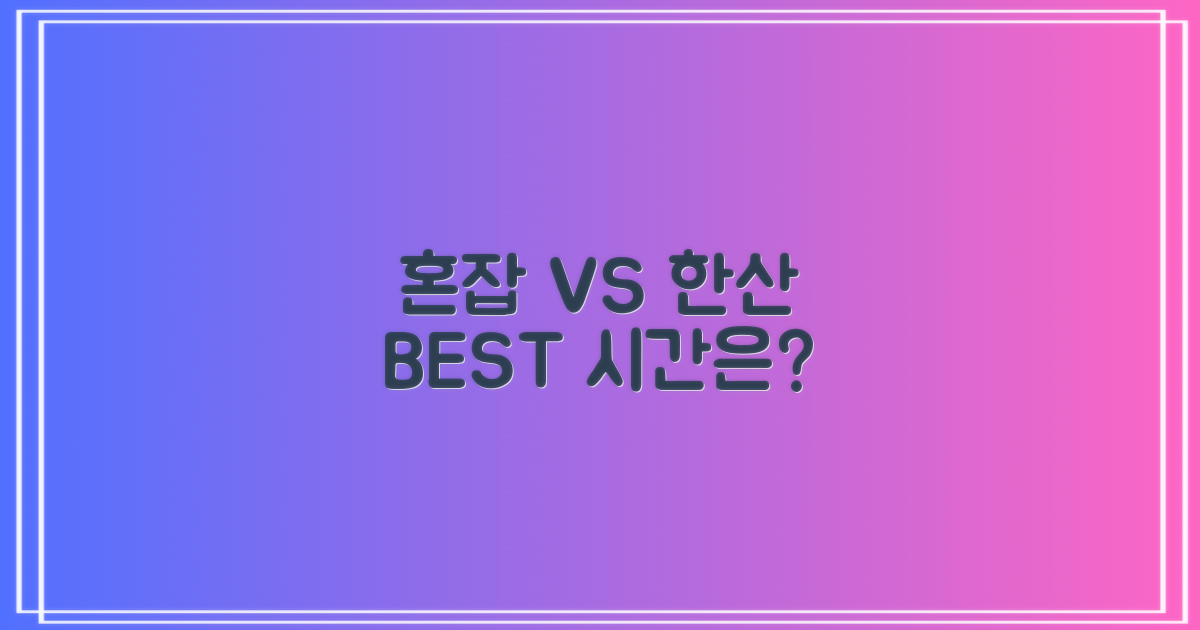 혼잡 VS 한산
BEST 시간은?